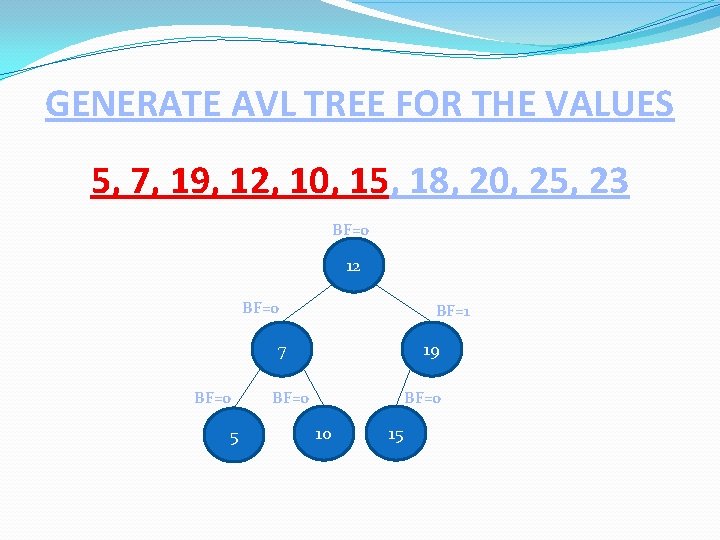 GENERATE AVL TREE FOR THE VALUES

5, 7, 19, 12, 10, 15, 18, 20, 25, 23

BF=0
12
BF=0
BF=1
7
19
BF=0
BF=0
BF=0
5
10
15